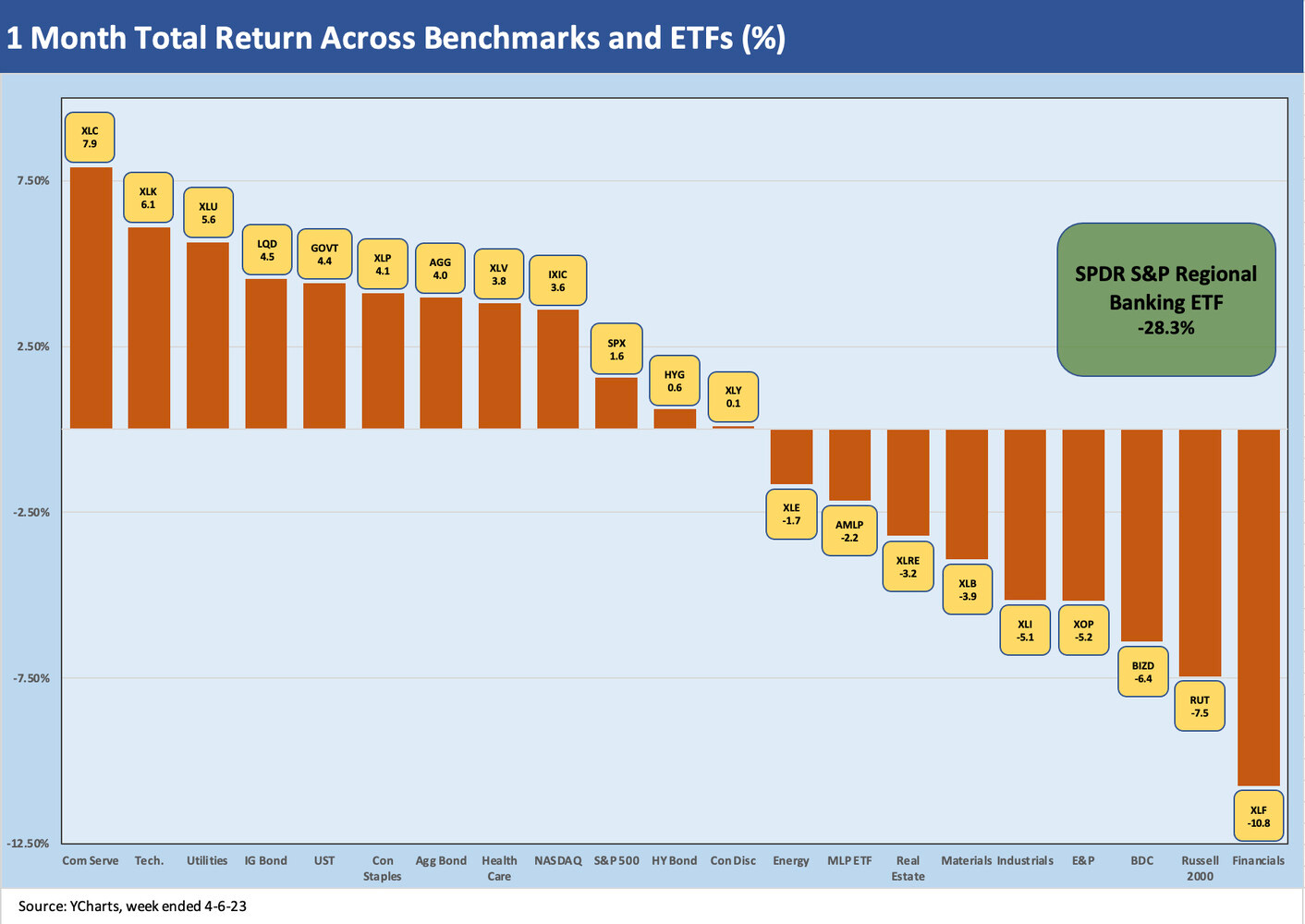 1 Month Total Return Across Benchmarks and ETFs (%)

7.50%
2.50%
-2.50%
-7.50%
-12.50%

XLC 7.9
XLK 6.1
XLU 5.6
LQD 4.5
GOVT 4.4
XLP 4.1
AGG 4.0
XLV 3.8
IXIC 3.6
SPX 1.6
HYG 0.6
XLY 0.1
XLE -1.7
AMLP -2.2
XLRE -3.2
XLB -3.9
XLI -5.1
XOP -5.2
BIZD -6.4
RUT -7.5
XLF -10.8

SPDR S&P Regional Banking ETF -28.3%

Com Serve
Tech.
Utilities
IG Bond
UST
Con Staples
Agg Bond
Health Care
NASDAQ
S&P 500
HY Bond
Con Disc
Energy
MLP ETF
Real Estate
Materials
Industrials
E&P
BDC
Russell 2000
Financials

Source: YCharts, week ended 4-6-23